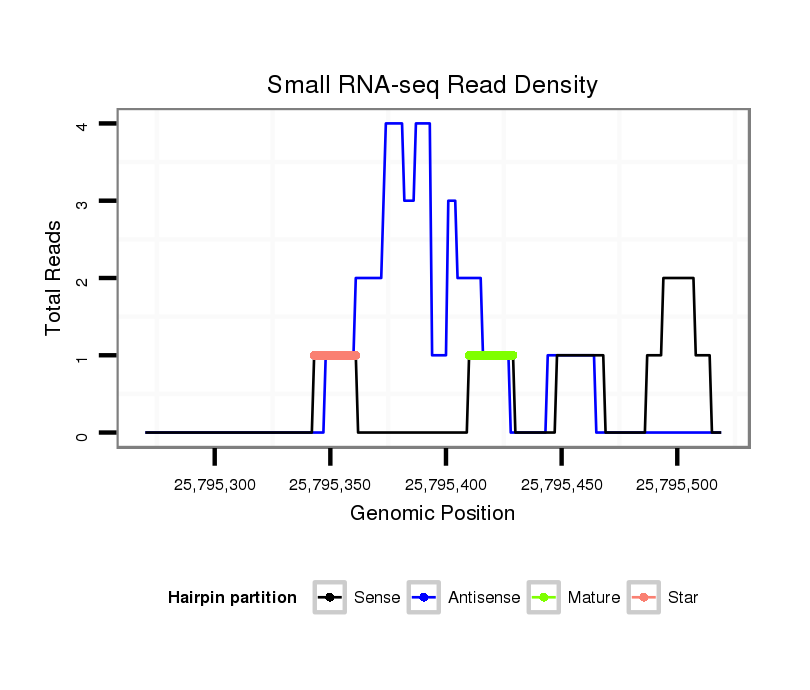 Small RNA-seq Read Density

Total Reads

4
3
2
1
0

25,795,300
25,795,350
25,795,400
25,795,450
25,795,500

Genomic Position

Hairpin partition
Sense
Antisense
Mature
Star